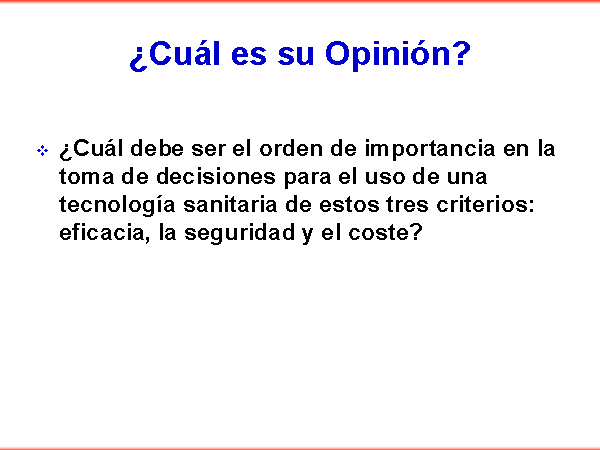 ¿Cuál es su Opinión?

¿Cuál debe ser el orden de importancia en la toma de decisiones para el uso de una tecnología sanitaria de estos tres criterios: eficacia, la seguridad y el coste?